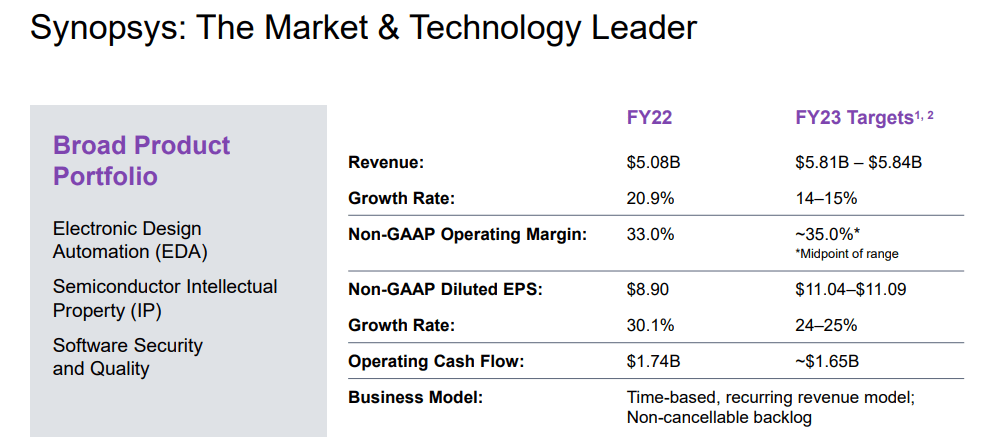 Synopsys: The Market & Technology Leader

Broad Product Portfolio

Electronic Design Automation (EDA)

Semiconductor Intellectual Property (IP)

Software Security and Quality

|  | FY22 | FY23 Targets$^{1, 2}$ |
|---|---|---|
| Revenue: | $5.08B | $5.81B – $5.84B |
| Growth Rate: | 20.9% | 14–15% |
| Non-GAAP Operating Margin: | 33.0% | ~35.0%* *Midpoint of range |
| Non-GAAP Diluted EPS: | $8.90 | $11.04–$11.09 |
| Growth Rate: | 30.1% | 24–25% |
| Operating Cash Flow: | $1.74B | ~$1.65B |
| Business Model: | Time-based, recurring revenue model; Non-cancellable backlog | |